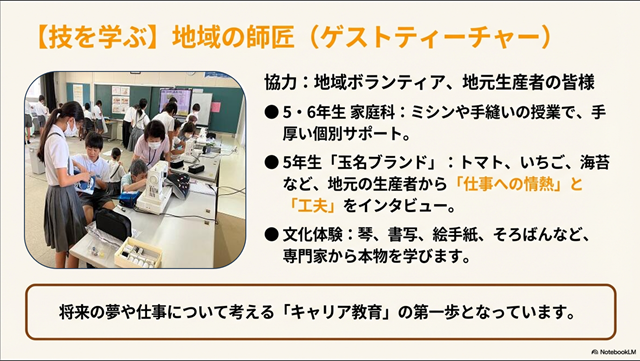 【技を学ぶ】地域の師匠（ゲストティーチャー）

協力：地域ボランティア、地元生産者の皆様

● 5・6年生 家庭科：ミシンや手縫いの授業で、手厚い個別サポート。

● 5年生「玉名ブランド」：トマト、いちご、海苔など、地元の生産者から「仕事への情熱」と「工夫」をインタビュー。

● 文化体験：琴、書写、絵手紙、そろばんなど、専門家から本物を学びます。

将来の夢や仕事について考える「キャリア教育」の第一歩となっています。

NotebookLM